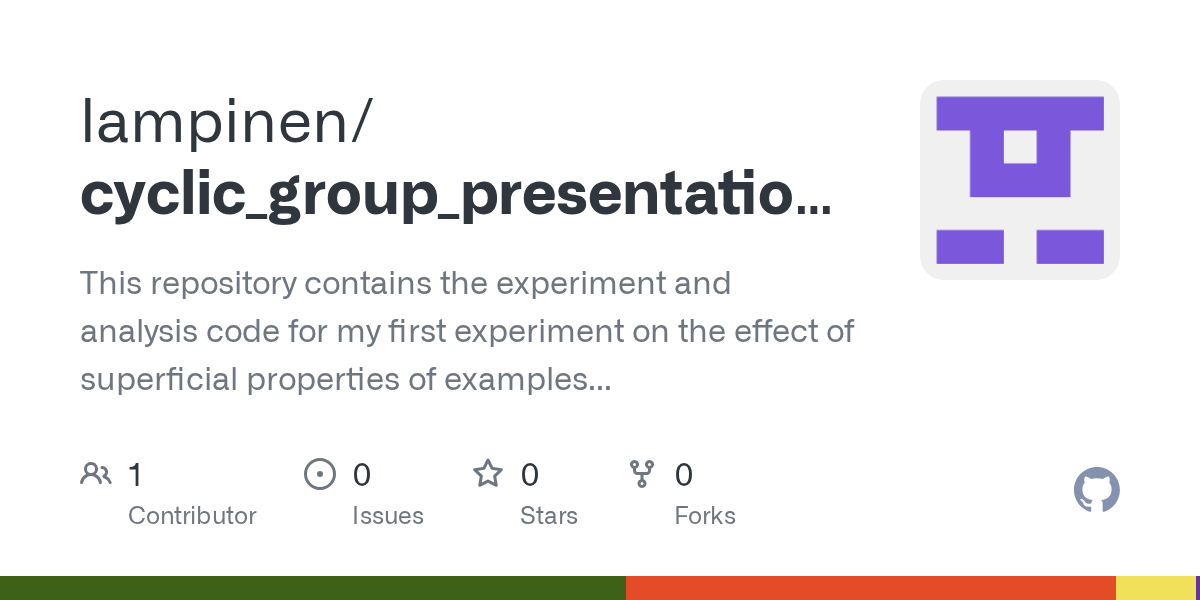 lampinen/
cyclic_group_presentatio...

This repository contains the experiment and analysis code for my first experiment on the effect of superficial properties of examples...

1
Contributor

0
Issues

0
Stars

0
Forks